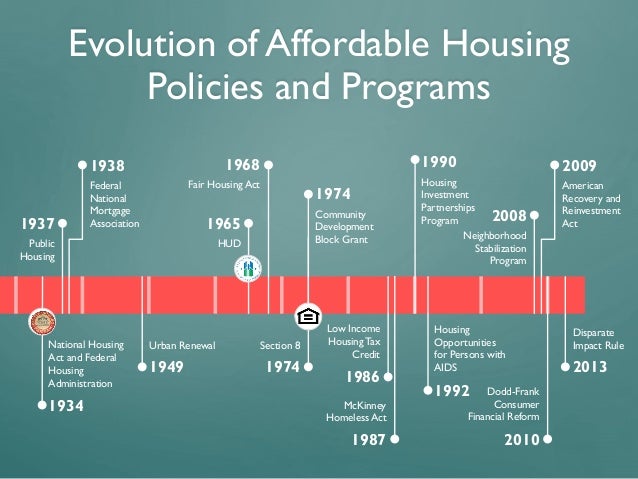 Evolution of Affordable Housing Policies and Programs

1938
Federal National Mortgage Association

1937
Public Housing

1968
Fair Housing Act

1965
HUD

1974
Community Development Block Grant

1990
Housing Investment Partnerships Program

2008
Neighborhood Stabilization Program

2009
American Recovery and Reinvestment Act

National Housing Act and Federal Housing Administration
1934

Urban Renewal
1949

Section 8
1974

Low Income Housing Tax Credit
1986

McKinney Homeless Act
1987

Housing Opportunities for Persons with AIDS
1992

Dodd-Frank Consumer Financial Reform
2010

Disparate Impact Rule
2013